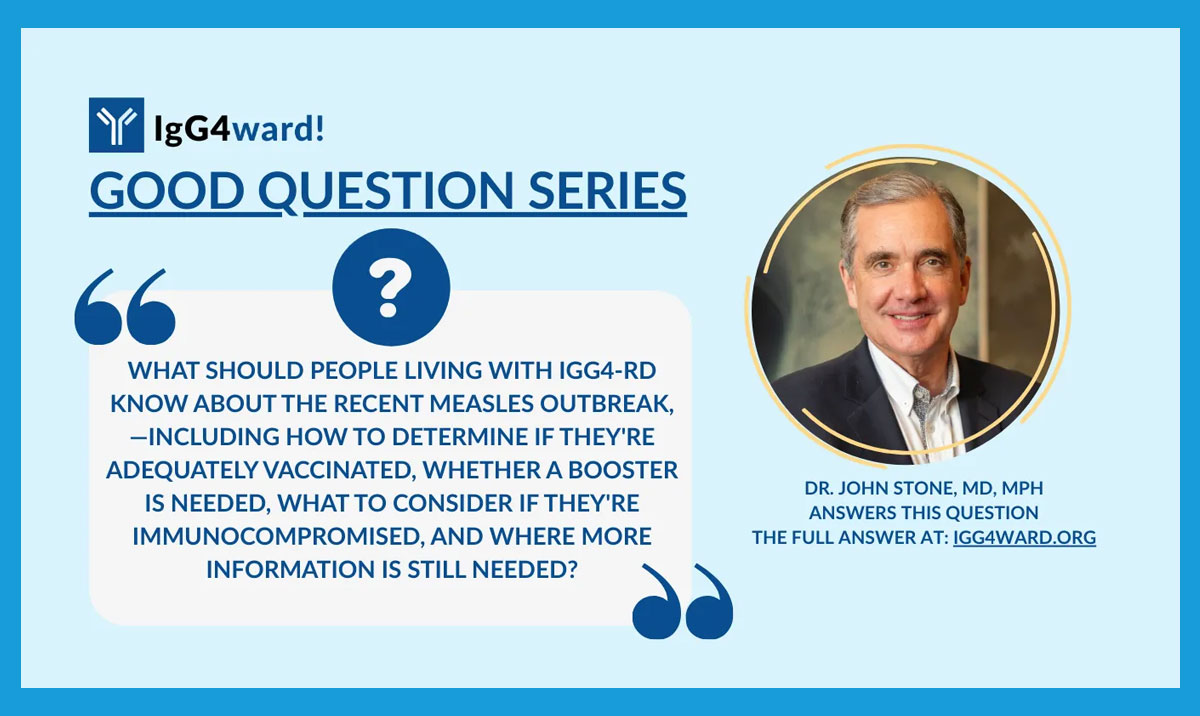 IgG4ward!

GOOD QUESTION SERIES

?

WHAT SHOULD PEOPLE LIVING WITH IGG4-RD KNOW ABOUT THE RECENT MEASLES OUTBREAK, —INCLUDING HOW TO DETERMINE IF THEY'RE ADEQUATELY VACCINATED, WHETHER A BOOSTER IS NEEDED, WHAT TO CONSIDER IF THEY'RE IMMUNOCOMPROMISED, AND WHERE MORE INFORMATION IS STILL NEEDED?

DR. JOHN STONE, MD, MPH
ANSWERS THIS QUESTION
THE FULL ANSWER AT: IGG4WARD.ORG